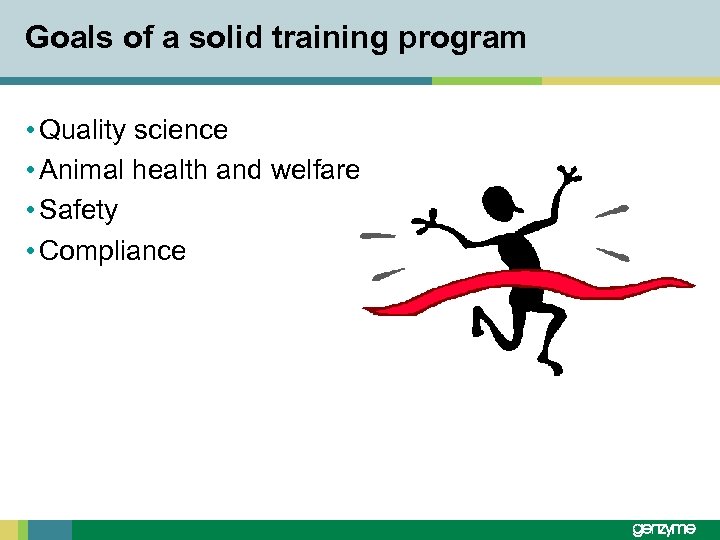 Goals of a solid training program

• Quality science
• Animal health and welfare
• Safety
• Compliance

genzyme